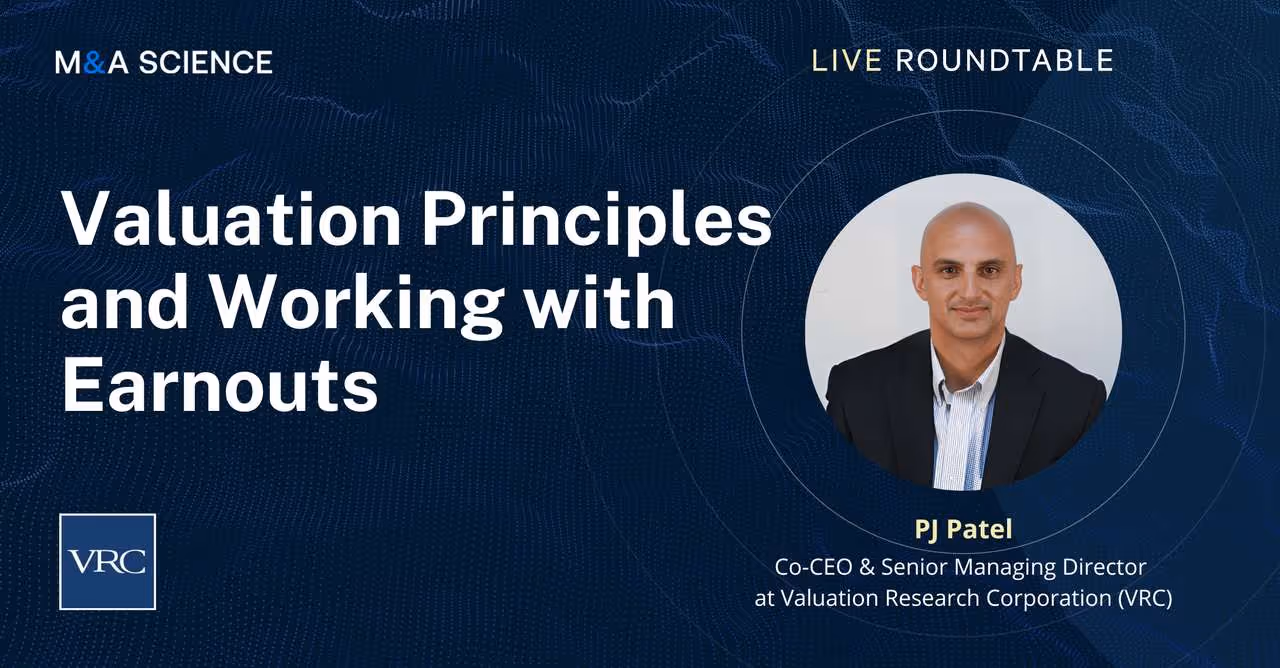 M&A SCIENCE

LIVE ROUNDTABLE

Valuation Principles and Working with Earnouts

VRC

PJ Patel
Co-CEO & Senior Managing Director at Valuation Research Corporation (VRC)